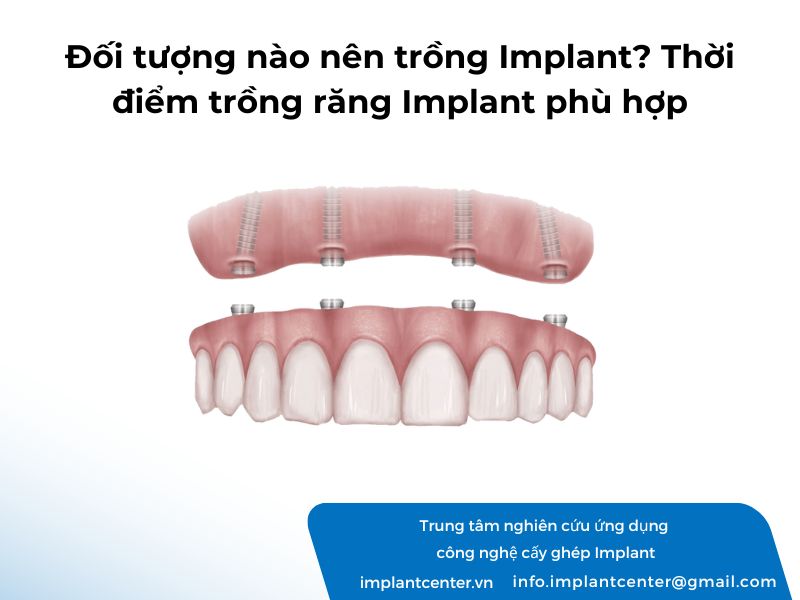 Đối tượng nào nên trồng Implant? Thời điểm trồng răng Implant phù hợp

Trung tâm nghiên cứu ứng dụng
công nghệ cấy ghép Implant

implantcenter.vn info.implantcenter@gmail.com